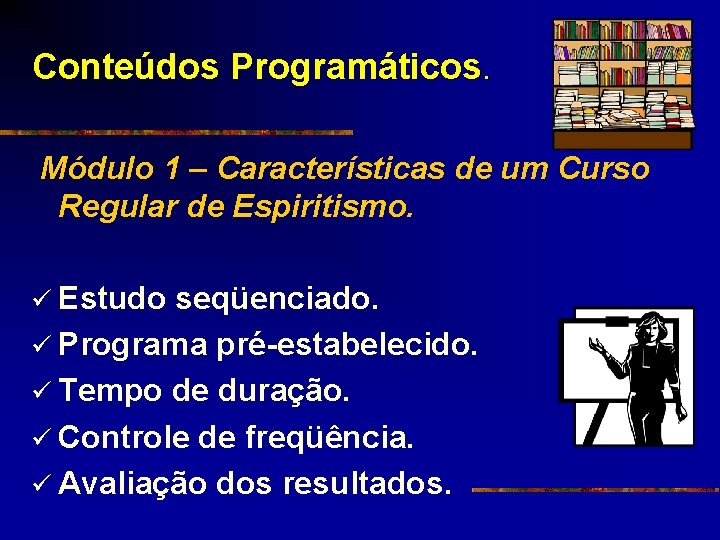 Conteúdos Programáticos.

Módulo 1 – Características de um Curso Regular de Espiritismo.

✓ Estudo seqüenciado.
✓ Programa pré-estabelecido.
✓ Tempo de duração.
✓ Controle de freqüência.
✓ Avaliação dos resultados.